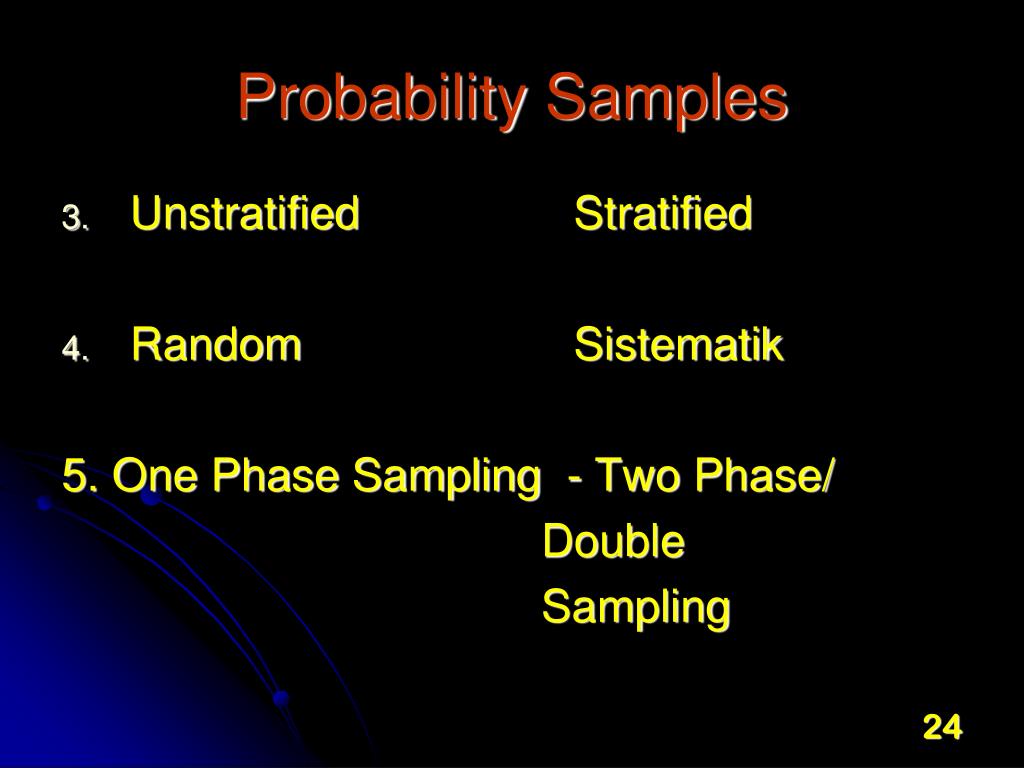 Probability Samples

3. Unstratified Stratified

4. Random Sistematik

5. One Phase Sampling - Two Phase/ Double Sampling

24